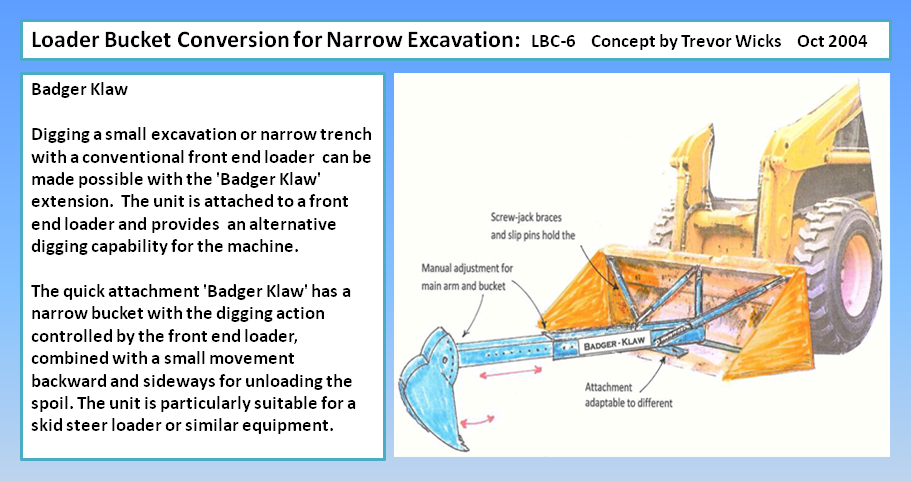 Loader Bucket Conversion for Narrow Excavation: LBC-6 Concept by Trevor Wicks Oct 2004

Badger Klaw

Digging a small excavation or narrow trench with a conventional front end loader can be made possible with the 'Badger Klaw' extension. The unit is attached to a front end loader and provides an alternative digging capability for the machine.

The quick attachment 'Badger Klaw' has a narrow bucket with the digging action controlled by the front end loader, combined with a small movement backward and sideways for unloading the spoil. The unit is particularly suitable for a skid steer loader or similar equipment.

Screw-jack braces and slip pins hold the

Manual adjustment for main arm and bucket

BADGER-KLAW

Attachment adaptable to different